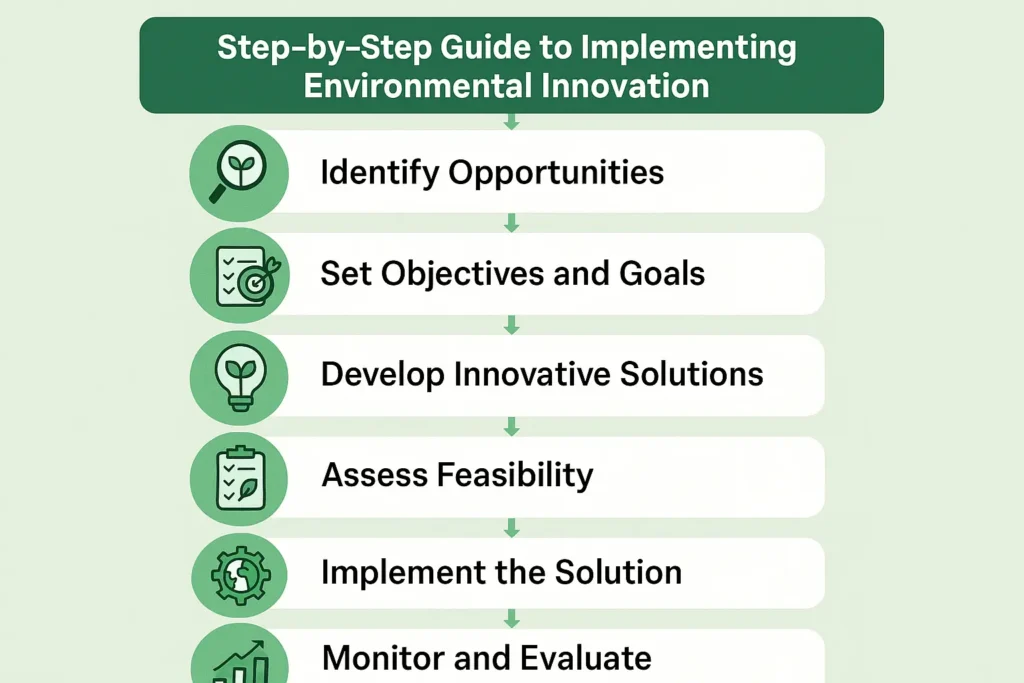 Step-by-Step Guide to Implementing Environmental Innovation

Identify Opportunities

Set Objectives and Goals

Develop Innovative Solutions

Assess Feasibility

Implement the Solution

Monitor and Evaluate